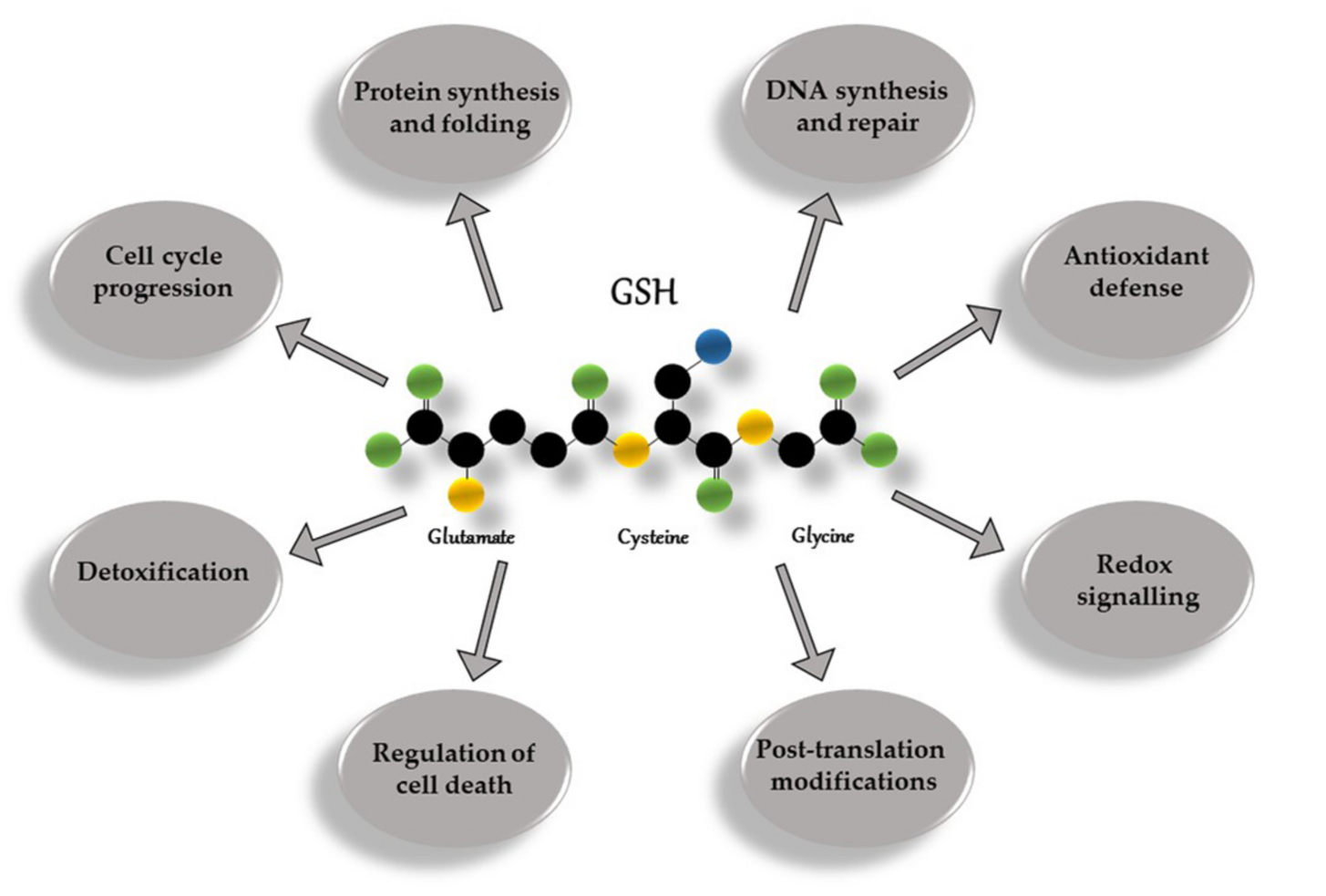 Protein synthesis and folding

DNA synthesis and repair

Cell cycle progression

GSH

Antioxidant defense

Glutamate

Cysteine

Glycine

Detoxification

Redox signalling

Regulation of cell death

Post-translation modifications